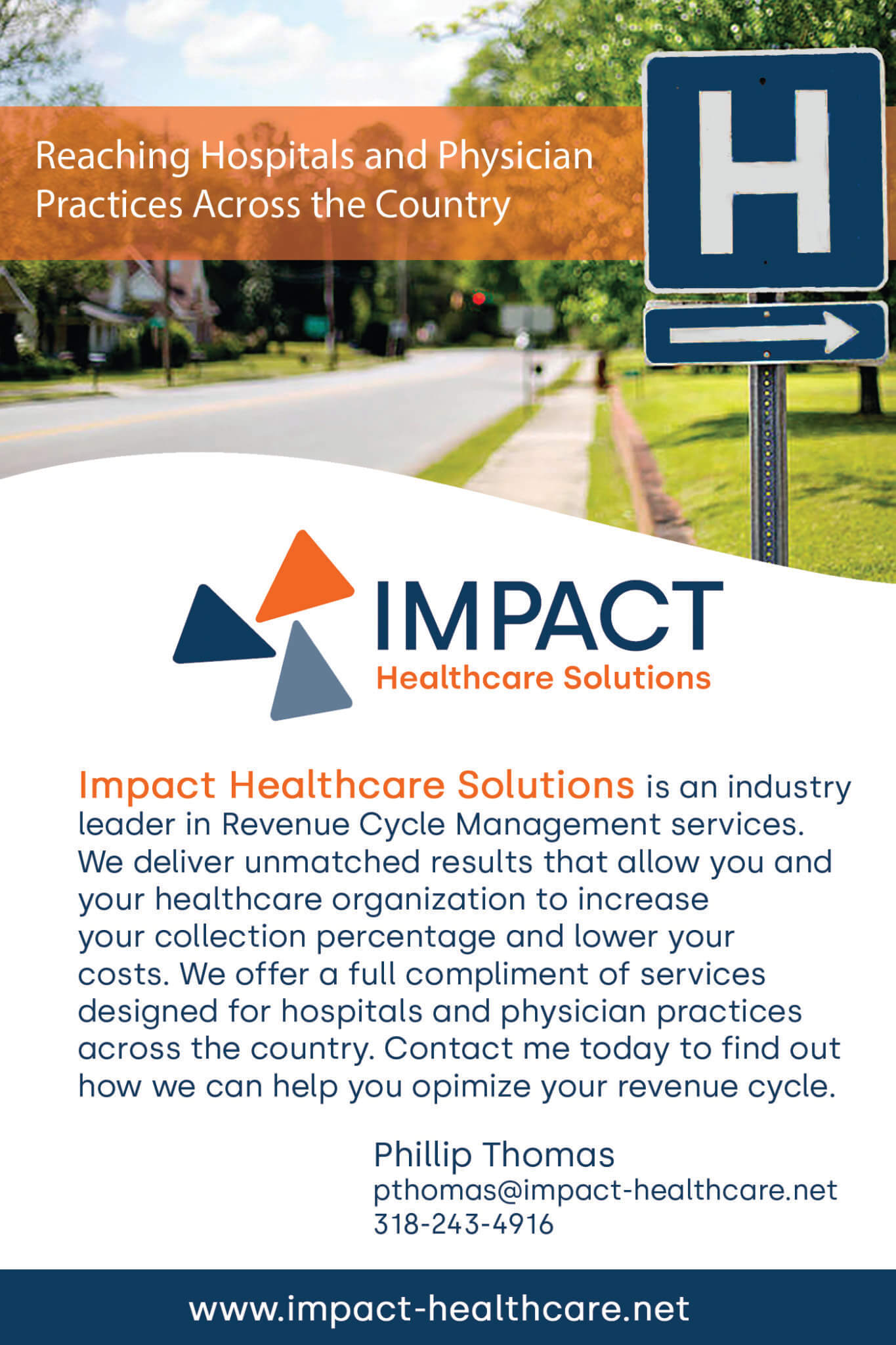 Reaching Hospitals and Physician Practices Across the Country

H

IMPACT
Healthcare Solutions

Impact Healthcare Solutions is an industry leader in Revenue Cycle Management services. We deliver unmatched results that allow you and your healthcare organization to increase your collection percentage and lower your costs. We offer a full compliment of services designed for hospitals and physician practices across the country. Contact me today to find out how we can help you opimize your revenue cycle.

Phillip Thomas
pthomas@impact-healthcare.net
318-243-4916

www.impact-healthcare.net